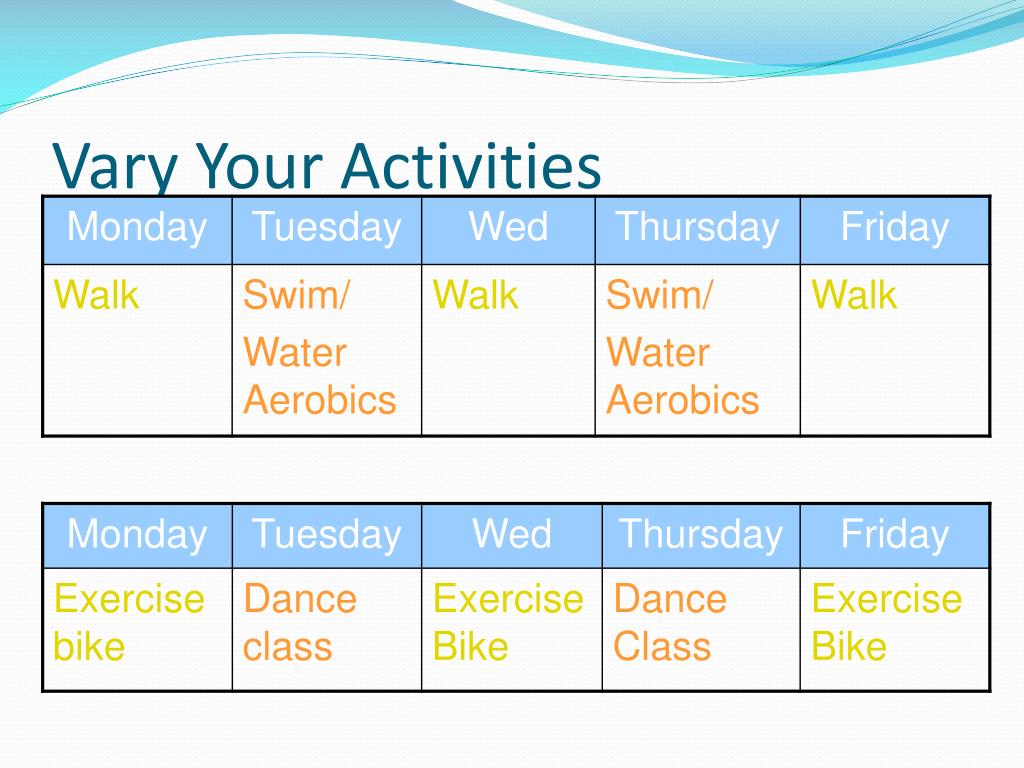 Vary Your Activities

| Monday | Tuesday | Wed | Thursday | Friday |
|---|---|---|---|---|
| Walk | Swim/ Water Aerobics | Walk | Swim/ Water Aerobics | Walk |

| Monday | Tuesday | Wed | Thursday | Friday |
|---|---|---|---|---|
| Exercise bike | Dance class | Exercise Bike | Dance Class | Exercise Bike |